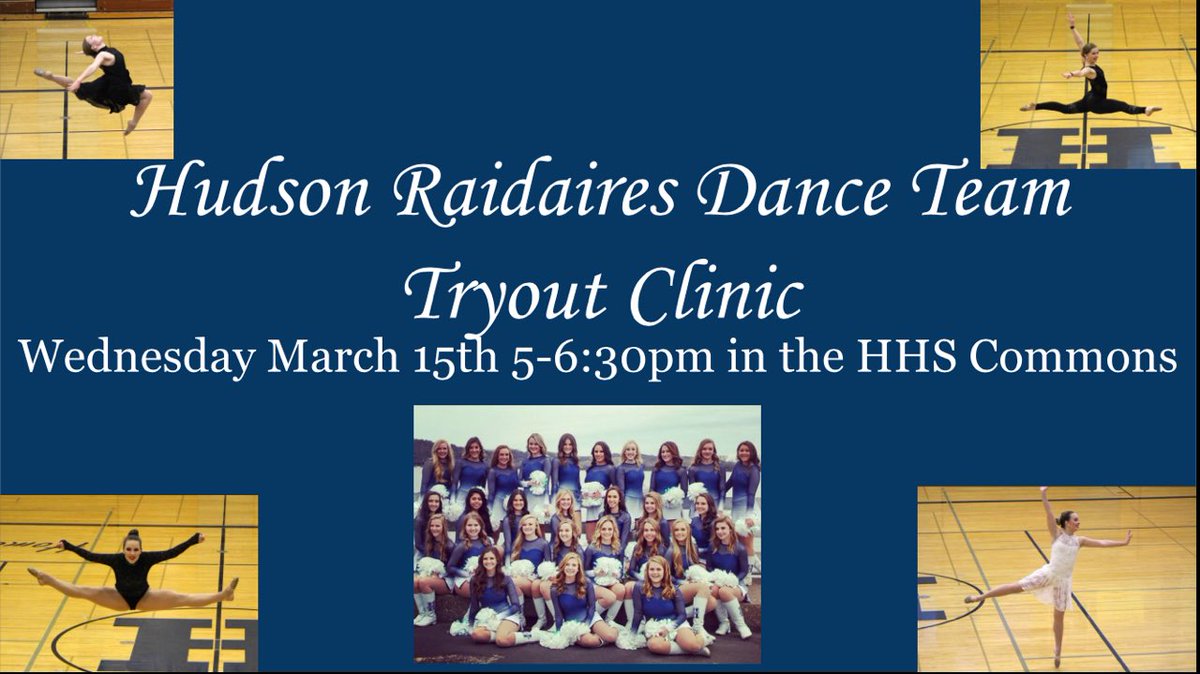 Hudson Raidaires Dance Team
Tryout Clinic
Wednesday March 15th 5-6:30pm in the HHS Commons